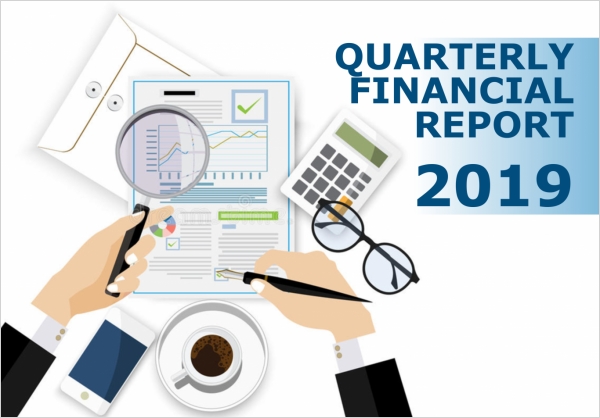 QUARTERLY FINANCIAL REPORT

2019